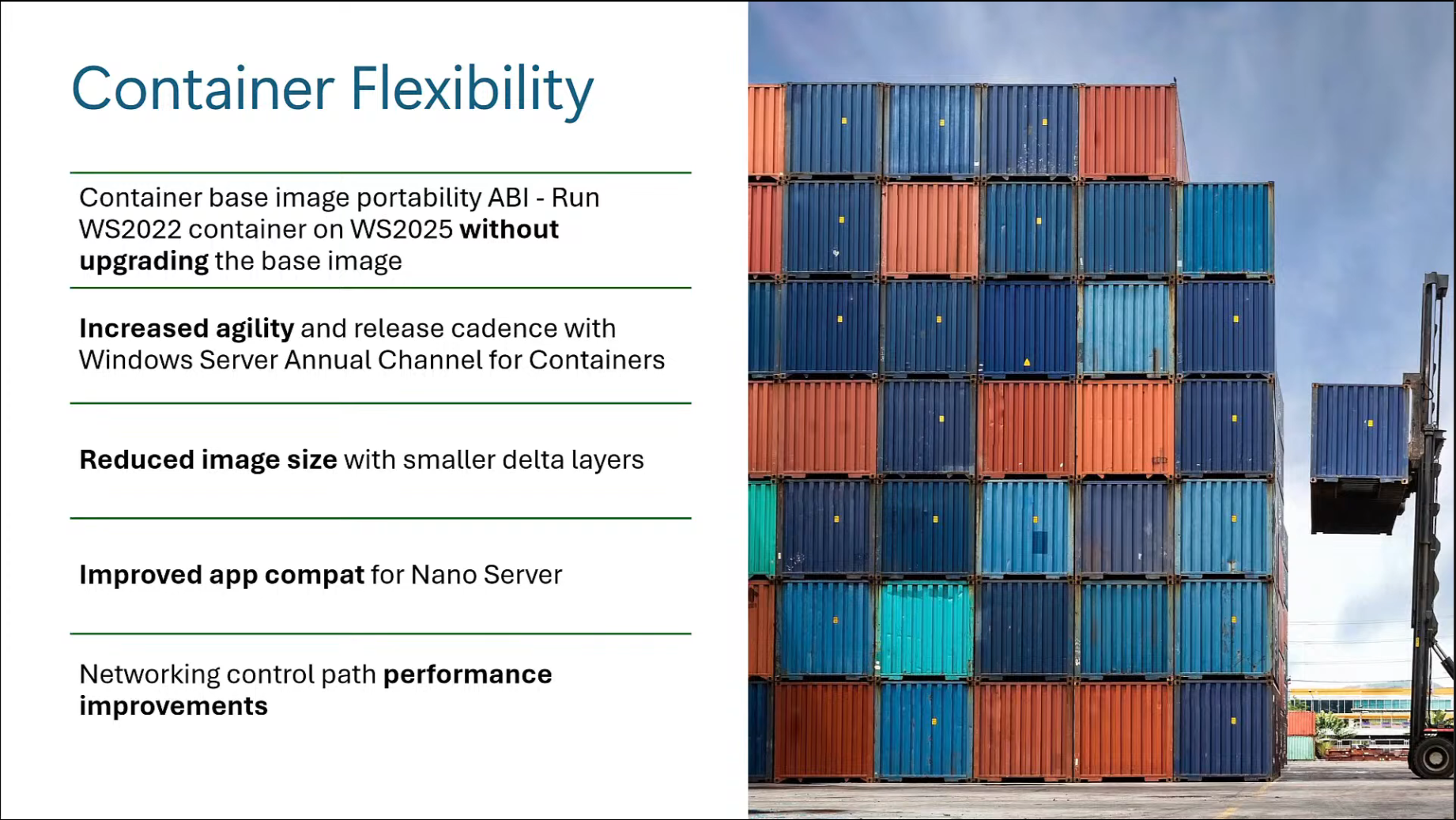 Container Flexibility

Container base image portability ABI - Run WS2022 container on WS2025 without upgrading the base image

Increased agility and release cadence with Windows Server Annual Channel for Containers

Reduced image size with smaller delta layers

Improved app compat for Nano Server

Networking control path performance improvements